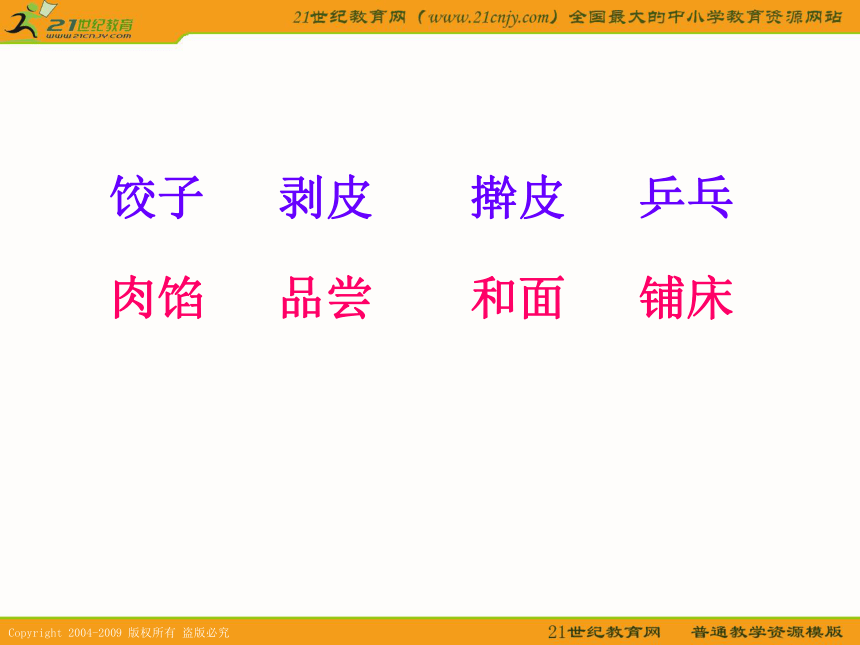 21世纪教育
www.21cnjy.com

21世纪教育网（www.21cnjy.com）全国最大的中小学教育资源网站

饺子　剥皮　擀皮　乒乓

肉馅　品尝　和面　铺床

Copyright 2004-2009 版权所有 盗版必究

21世纪教育网　普通教学资源模版